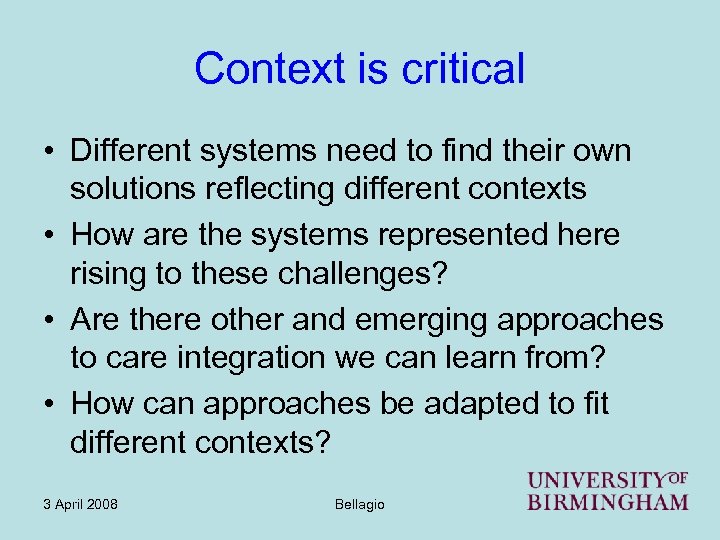 Context is critical

• Different systems need to find their own solutions reflecting different contexts
• How are the systems represented here rising to these challenges?
• Are there other and emerging approaches to care integration we can learn from?
• How can approaches be adapted to fit different contexts?

3 April 2008

Bellagio

UNIVERSITY OF BIRMINGHAM